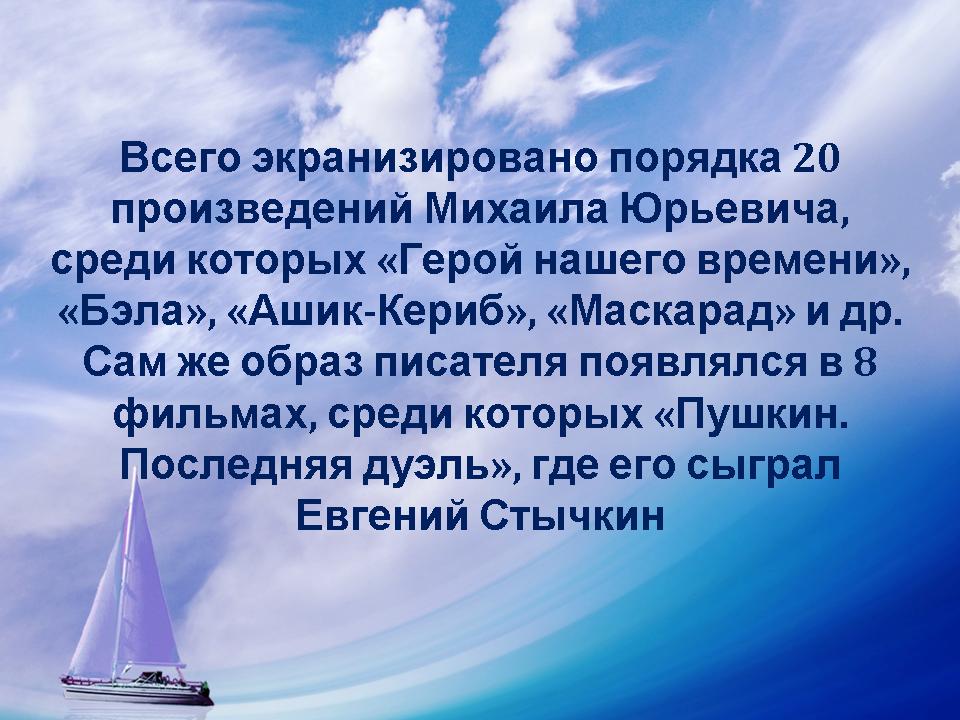 Всего экранизировано порядка 20 произведений Михаила Юрьевича, среди которых «Герой нашего времени», «Бэла», «Ашик-Кериб», «Маскарад» и др. Сам же образ писателя появлялся в 8 фильмах, среди которых «Пушкин. Последняя дуэль», где его сыграл Евгений Стычкин